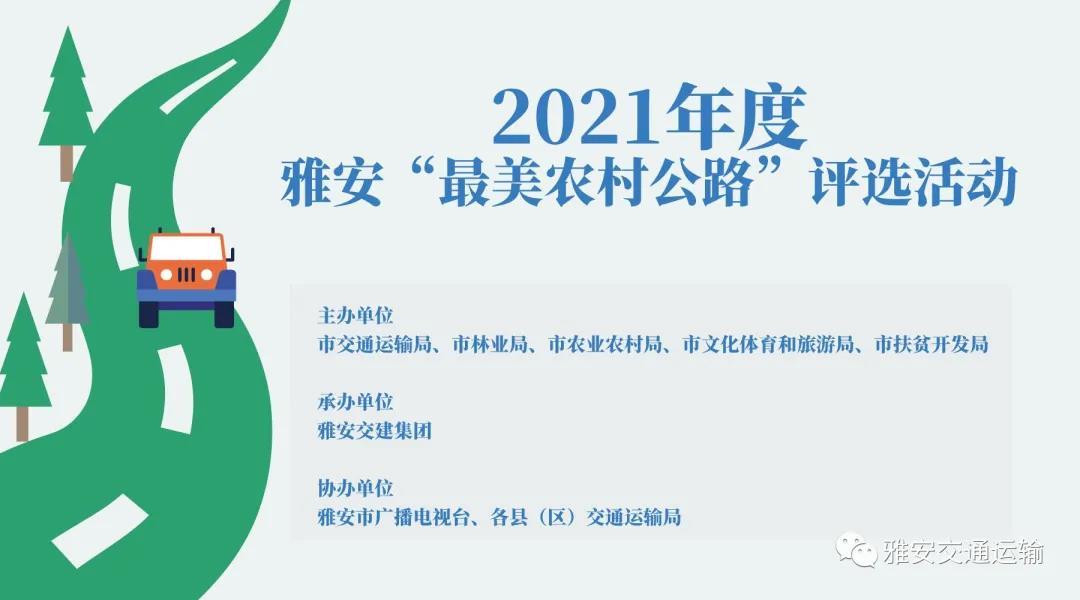 2021年度
雅安“最美农村公路”评选活动

主办单位
市交通运输局、市林业局、市农业农村局、市文化体育和旅游局、市扶贫开发局

承办单位
雅安交建集团

协办单位
雅安市广播电视台、各县（区）交通运输局

雅安交通运输